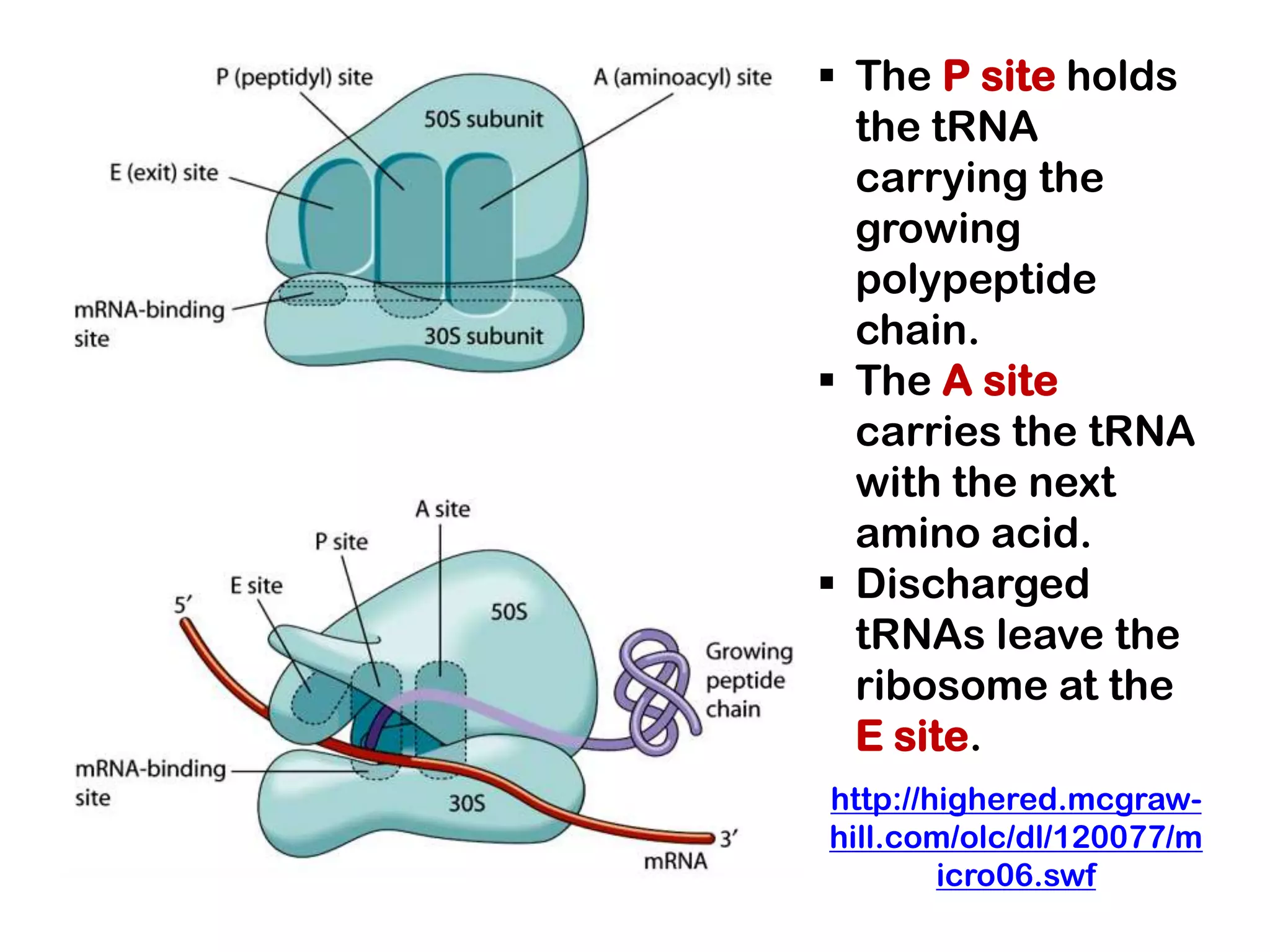 P (peptidyl) site
A (aminoacyl) site
50S subunit
E (exit) site
mRNA-binding site
30S subunit

A site
P site
E site
5′
50S
Growing peptide chain
mRNA-binding site
30S
3′
mRNA

▪ The P site holds the tRNA carrying the growing polypeptide chain.
▪ The A site carries the tRNA with the next amino acid.
▪ Discharged tRNAs leave the ribosome at the E site.

http://highered.mcgraw-hill.com/olc/dl/120077/micro06.swf